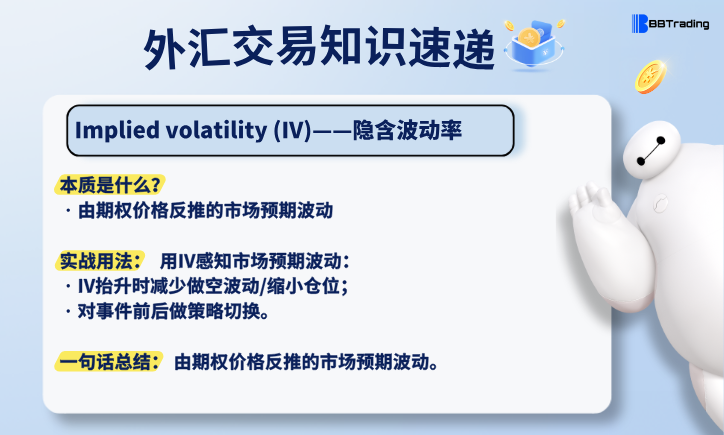 BBTrading

外汇交易知识速递

Implied volatility (IV)——隐含波动率

本质是什么?

· 由期权价格反推的市场预期波动

实战用法: 用IV感知市场预期波动:

· IV抬升时减少做空波动/缩小仓位;

· 对事件前后做策略切换。

一句话总结: 由期权价格反推的市场预期波动。